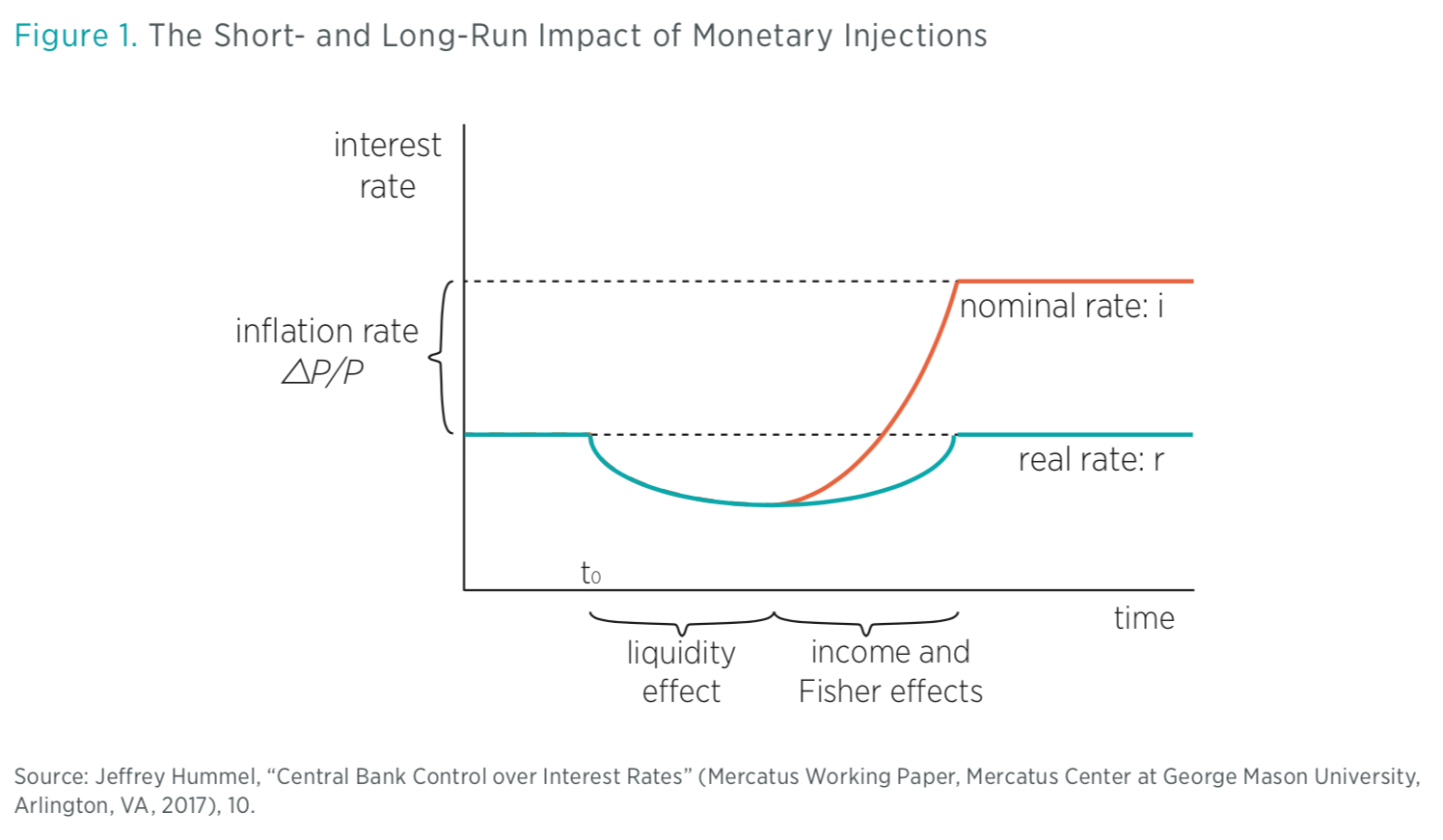 Figure 1. The Short- and Long-Run Impact of Monetary Injections

interest rate

inflation rate $\Delta P/P$

nominal rate: i

real rate: r

$t_0$

time

liquidity effect

income and Fisher effects

Source: Jeffrey Hummel, “Central Bank Control over Interest Rates” (Mercatus Working Paper, Mercatus Center at George Mason University, Arlington, VA, 2017), 10.